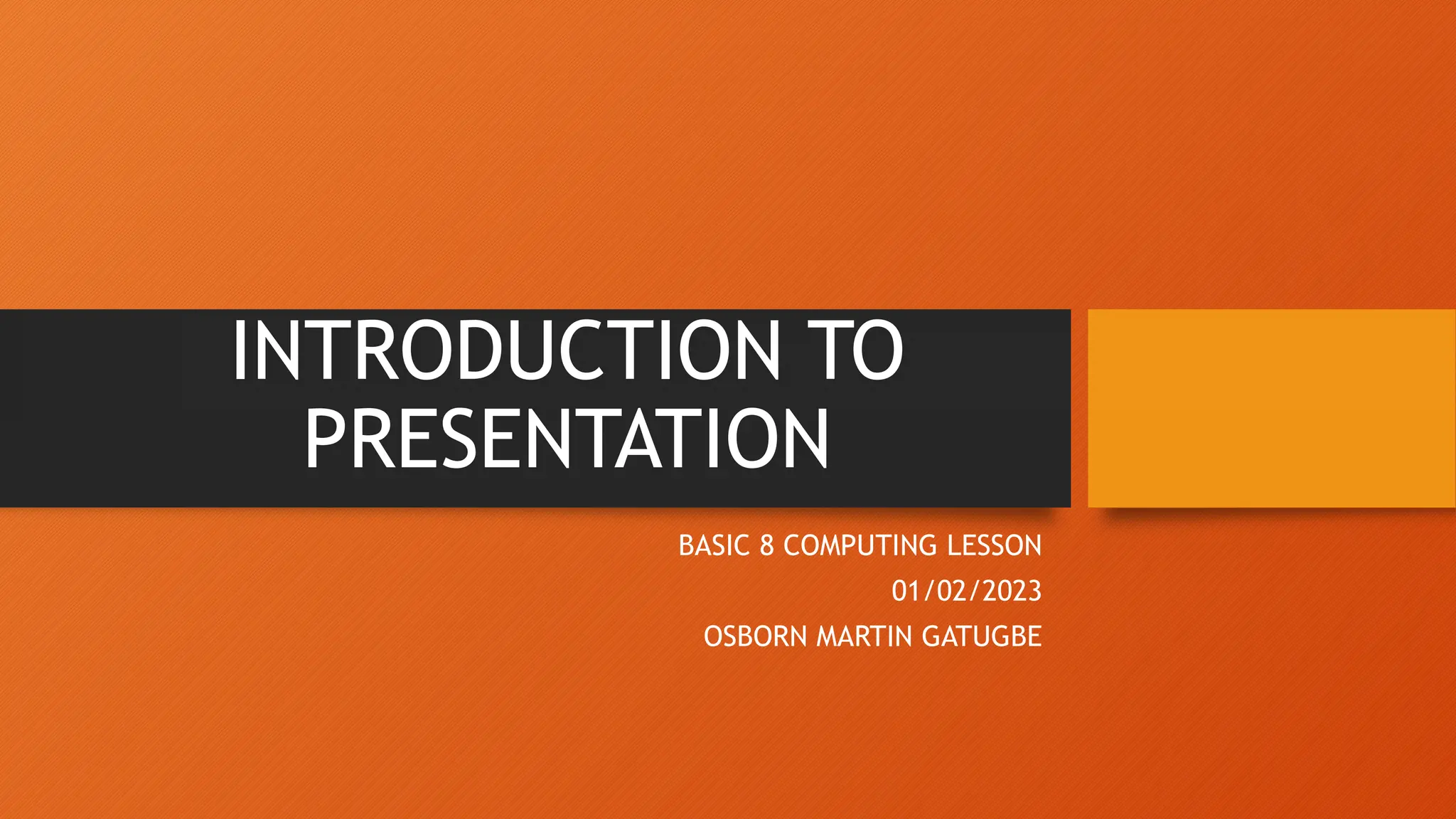 INTRODUCTION TO PRESENTATION

BASIC 8 COMPUTING LESSON
01/02/2023
OSBORN MARTIN GATUGBE